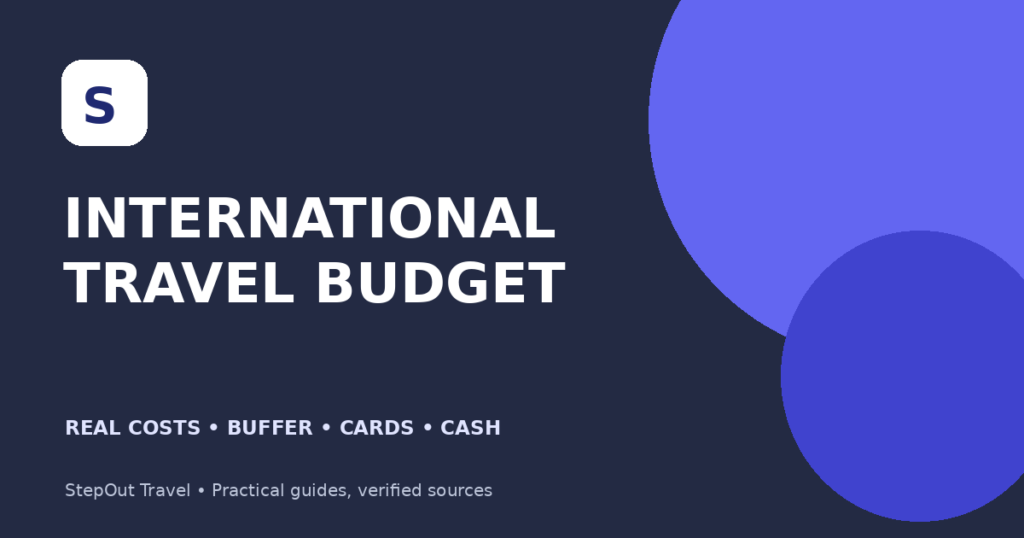 S

INTERNATIONAL TRAVEL BUDGET

REAL COSTS • BUFFER • CARDS • CASH

StepOut Travel • Practical guides, verified sources